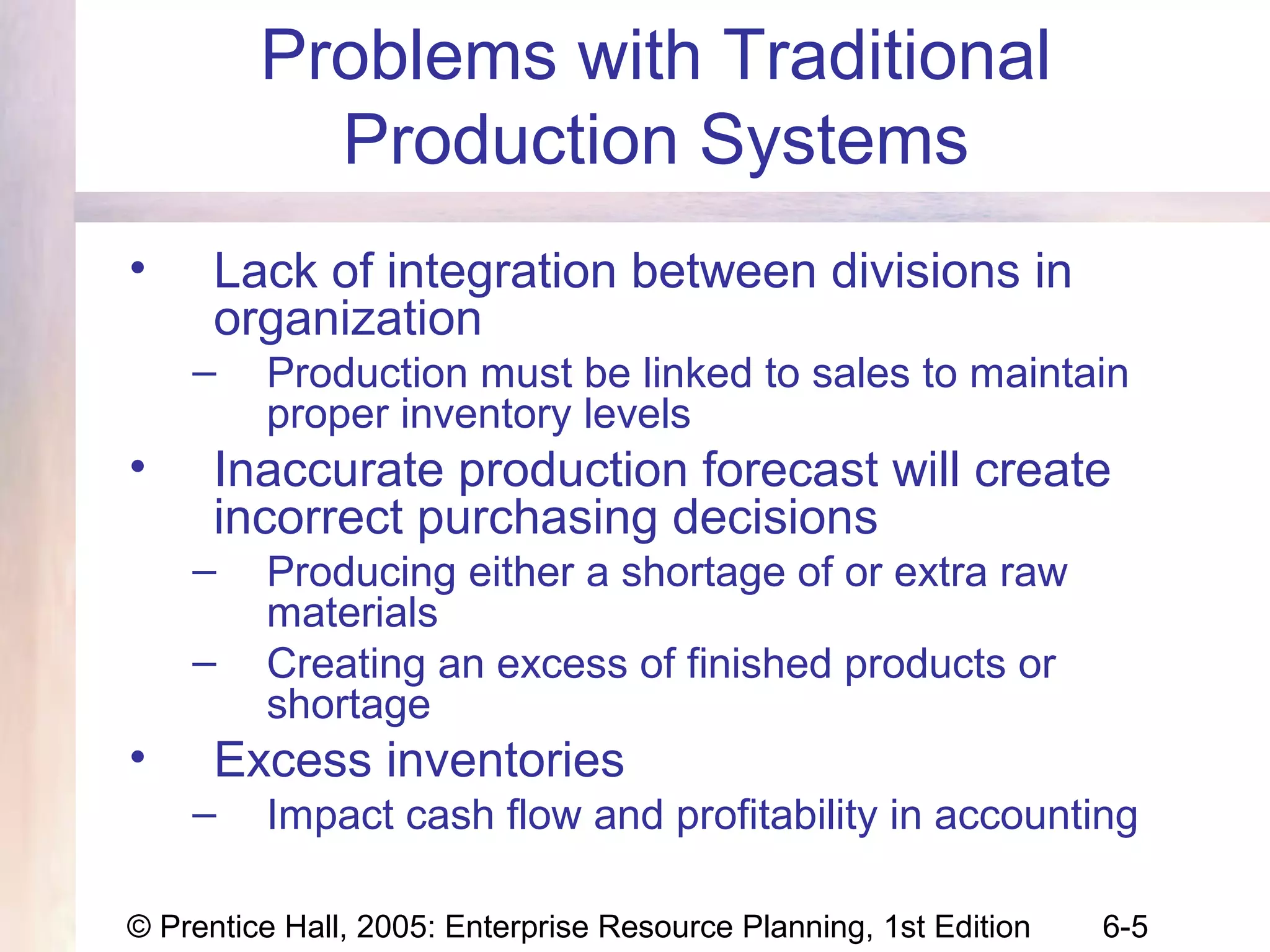 Problems with Traditional Production Systems

• Lack of integration between divisions in organization
  – Production must be linked to sales to maintain proper inventory levels
• Inaccurate production forecast will create incorrect purchasing decisions
  – Producing either a shortage of or extra raw materials
  – Creating an excess of finished products or shortage
• Excess inventories
  – Impact cash flow and profitability in accounting

© Prentice Hall, 2005: Enterprise Resource Planning, 1st Edition 6-5